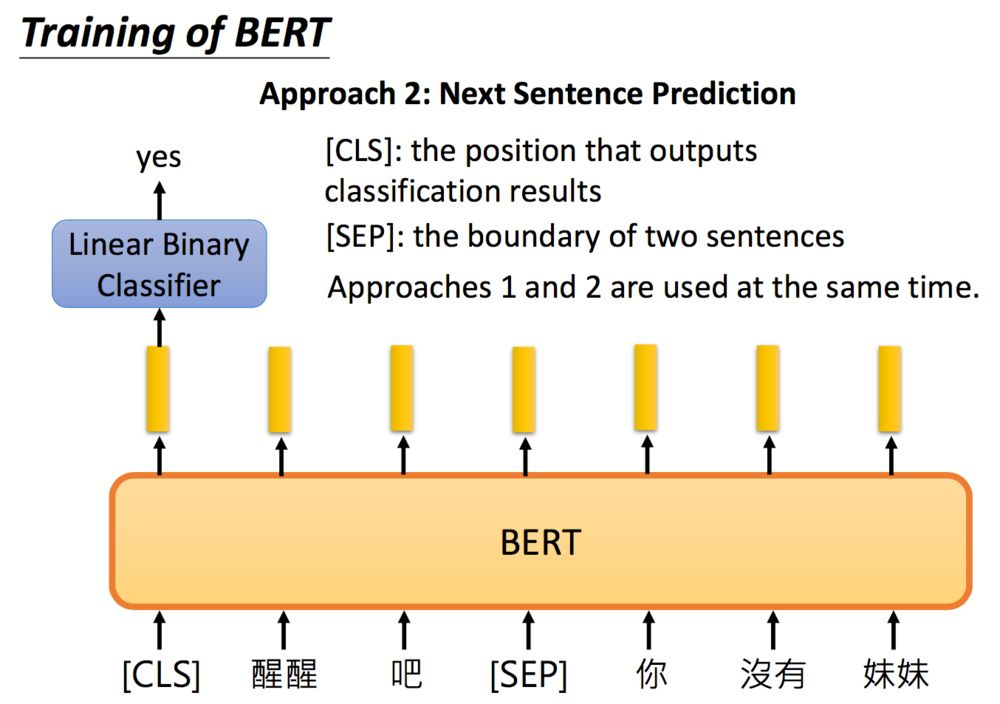 Training of BERT

Approach 2: Next Sentence Prediction

yes

Linear Binary Classifier

[CLS]: the position that outputs classification results

[SEP]: the boundary of two sentences

Approaches 1 and 2 are used at the same time.

BERT

[CLS] 醒醒 吧 [SEP] 你 沒有 妹妹